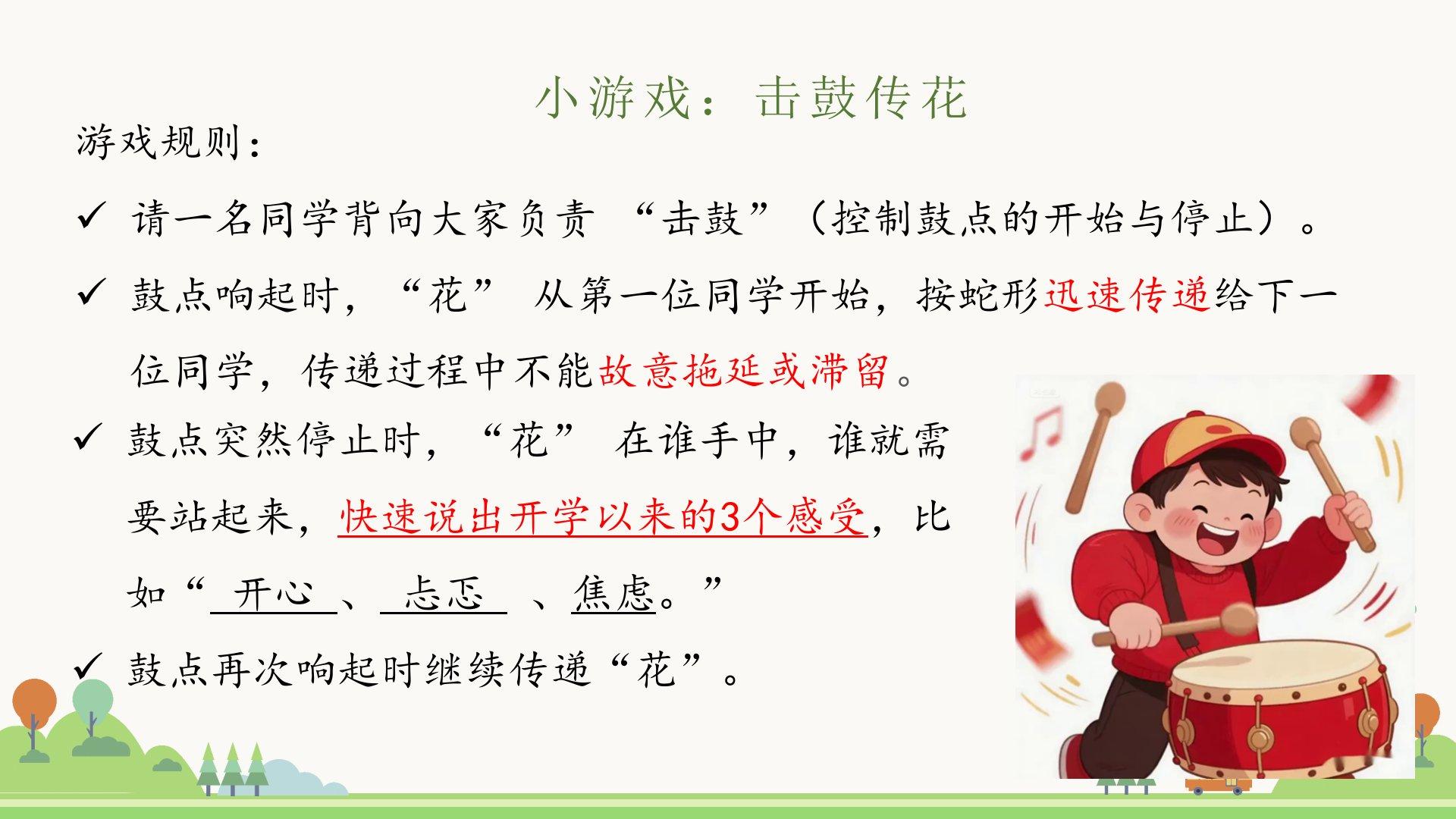 小游戏：击鼓传花

游戏规则：

✓ 请一名同学背向大家负责 “击鼓”（控制鼓点的开始与停止）。

✓ 鼓点响起时，“花” 从第一位同学开始，按蛇形迅速传递给下一位同学，传递过程中不能故意拖延或滞留。

✓ 鼓点突然停止时，“花” 在谁手中，谁就需要站起来，快速说出开学以来的3个感受，比如“ 开心 、 忐忑 、焦虑。”

✓ 鼓点再次响起时继续传递“花”。